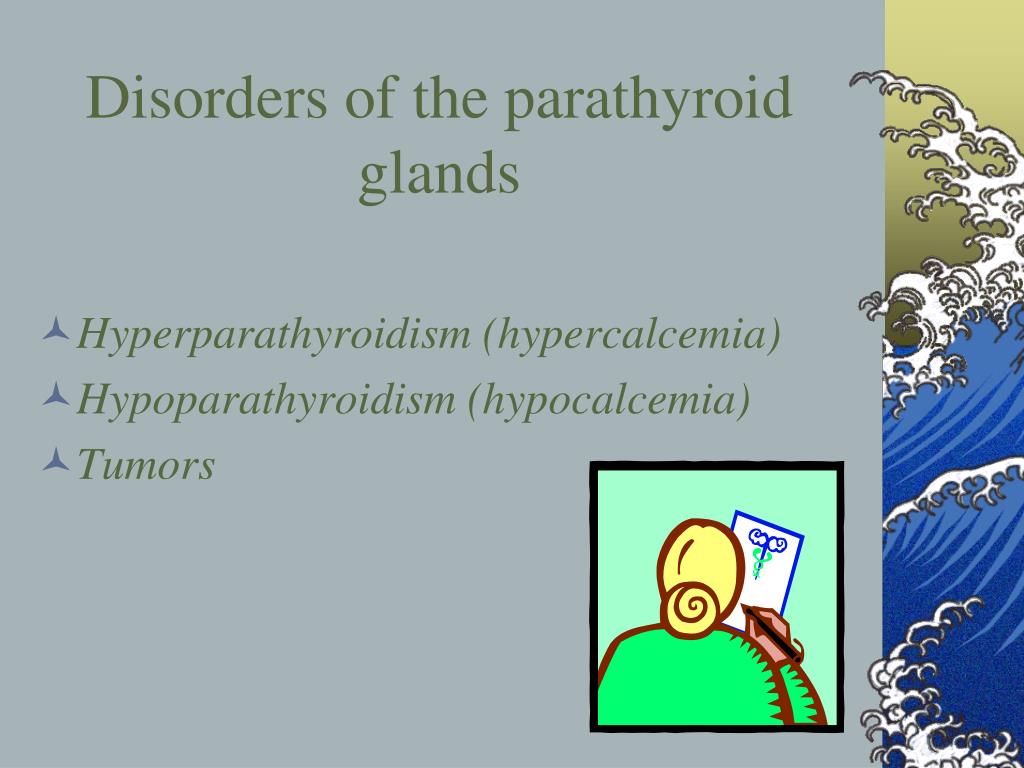 Disorders of the parathyroid glands

Hyperparathyroidism (hypercalcemia)
Hypoparathyroidism (hypocalcemia)
Tumors